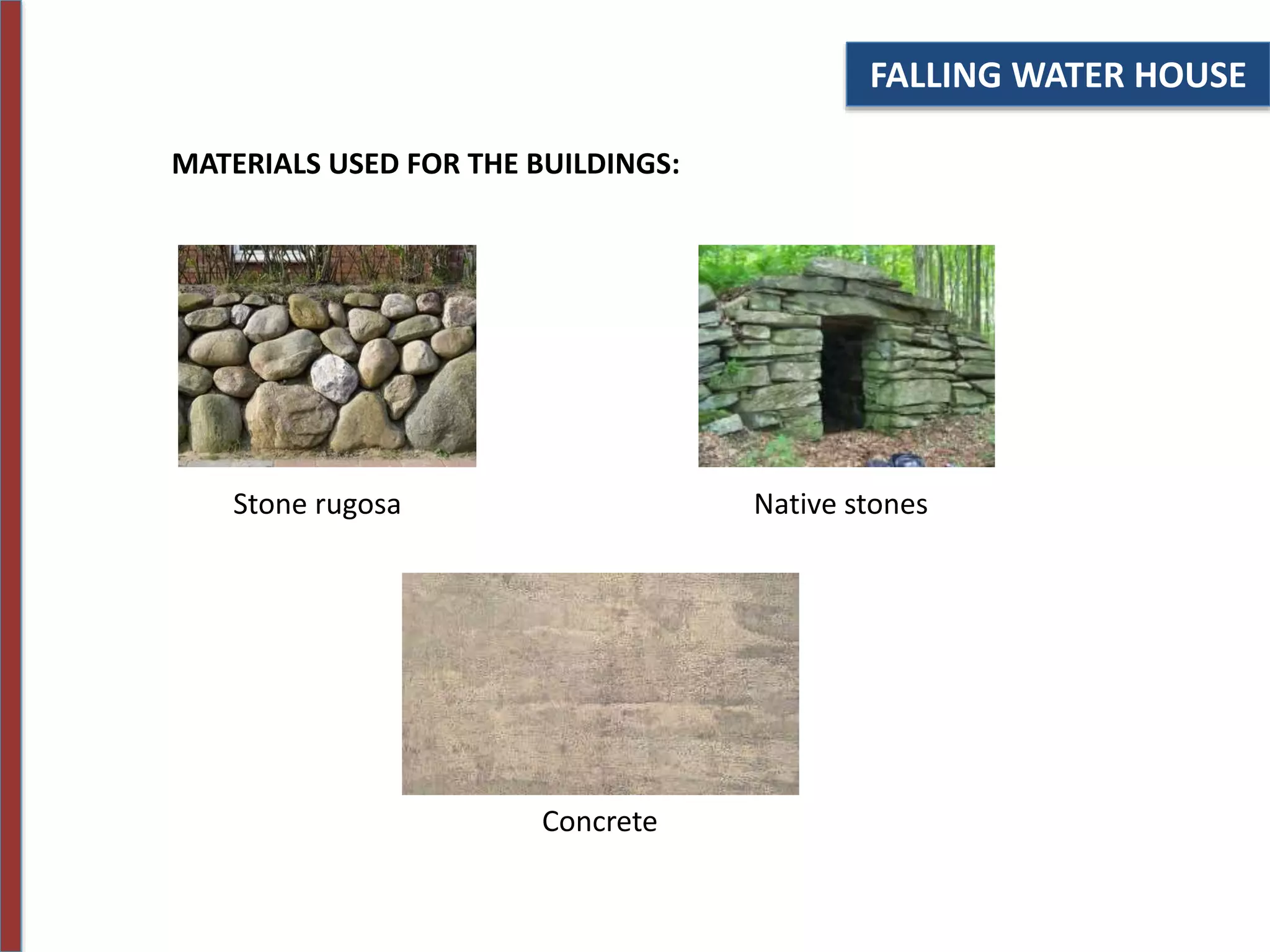 FALLING WATER HOUSE

MATERIALS USED FOR THE BUILDINGS:

Stone rugosa

Native stones

Concrete